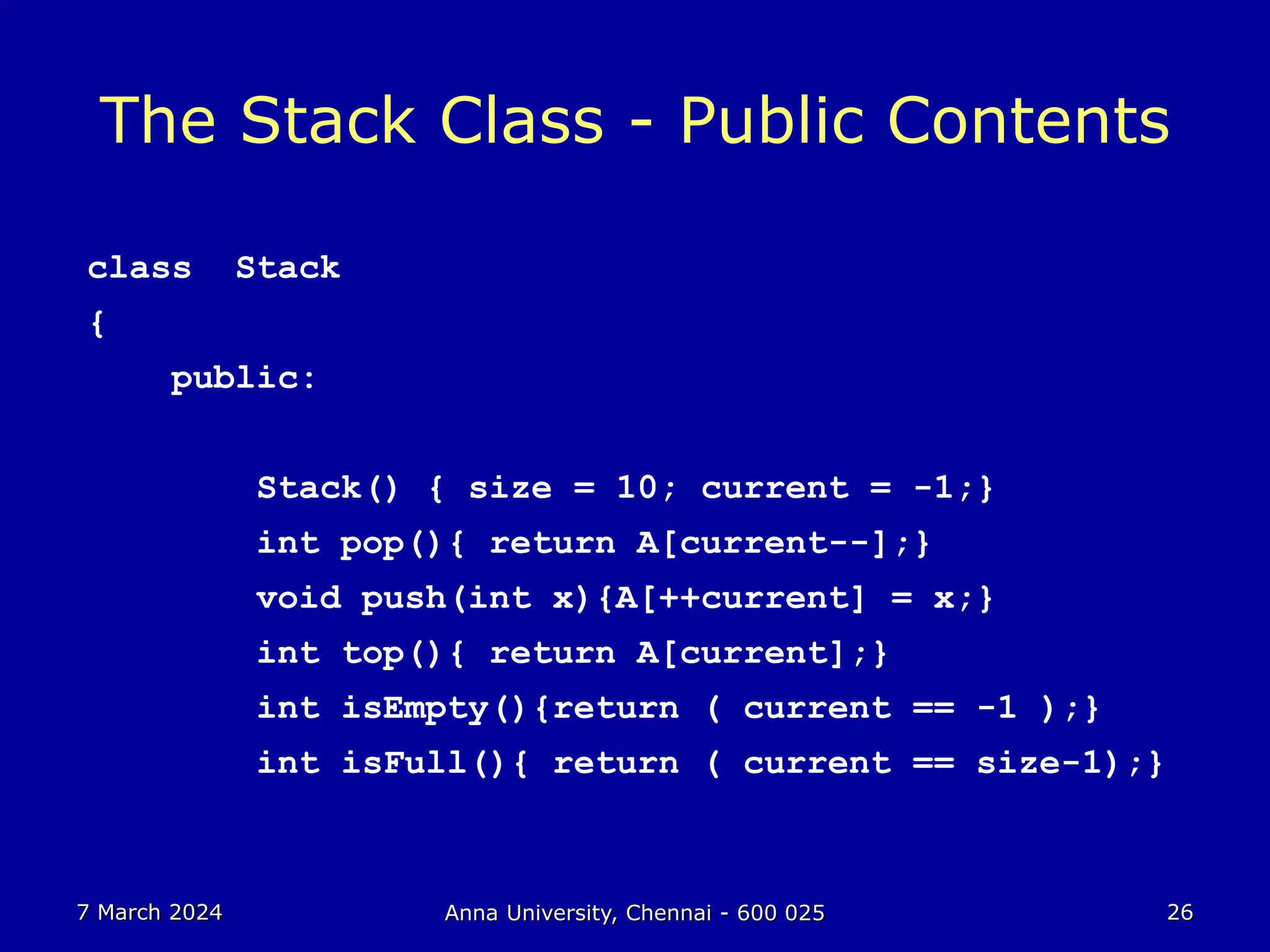 The Stack Class - Public Contents

class Stack
{
public:

Stack() { size = 10; current = -1;}
int pop(){ return A[current--];}
void push(int x){A[++current] = x;}
int top(){ return A[current];}
int isEmpty(){return ( current == -1 );}
int isFull(){ return ( current == size-1);}

7 March 2024

Anna University, Chennai - 600 025

26